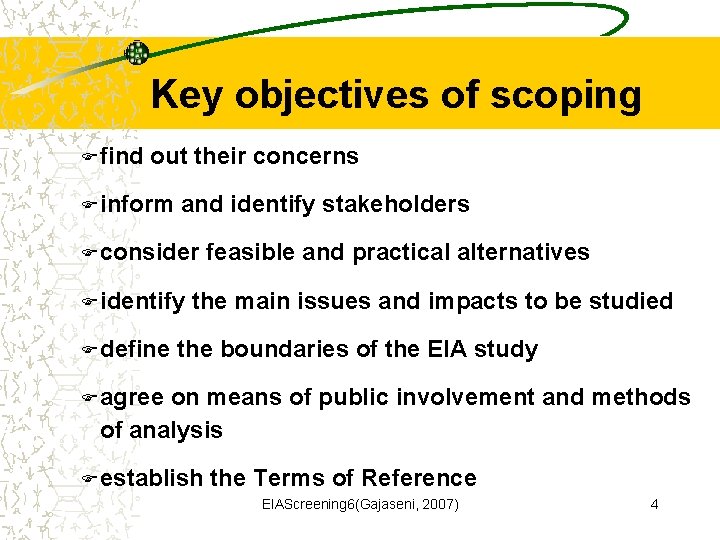 Key objectives of scoping

find out their concerns

inform and identify stakeholders

consider feasible and practical alternatives

identify the main issues and impacts to be studied

define the boundaries of the EIA study

agree on means of public involvement and methods of analysis

establish the Terms of Reference

EIAScreening6(Gajaseni, 2007)

4